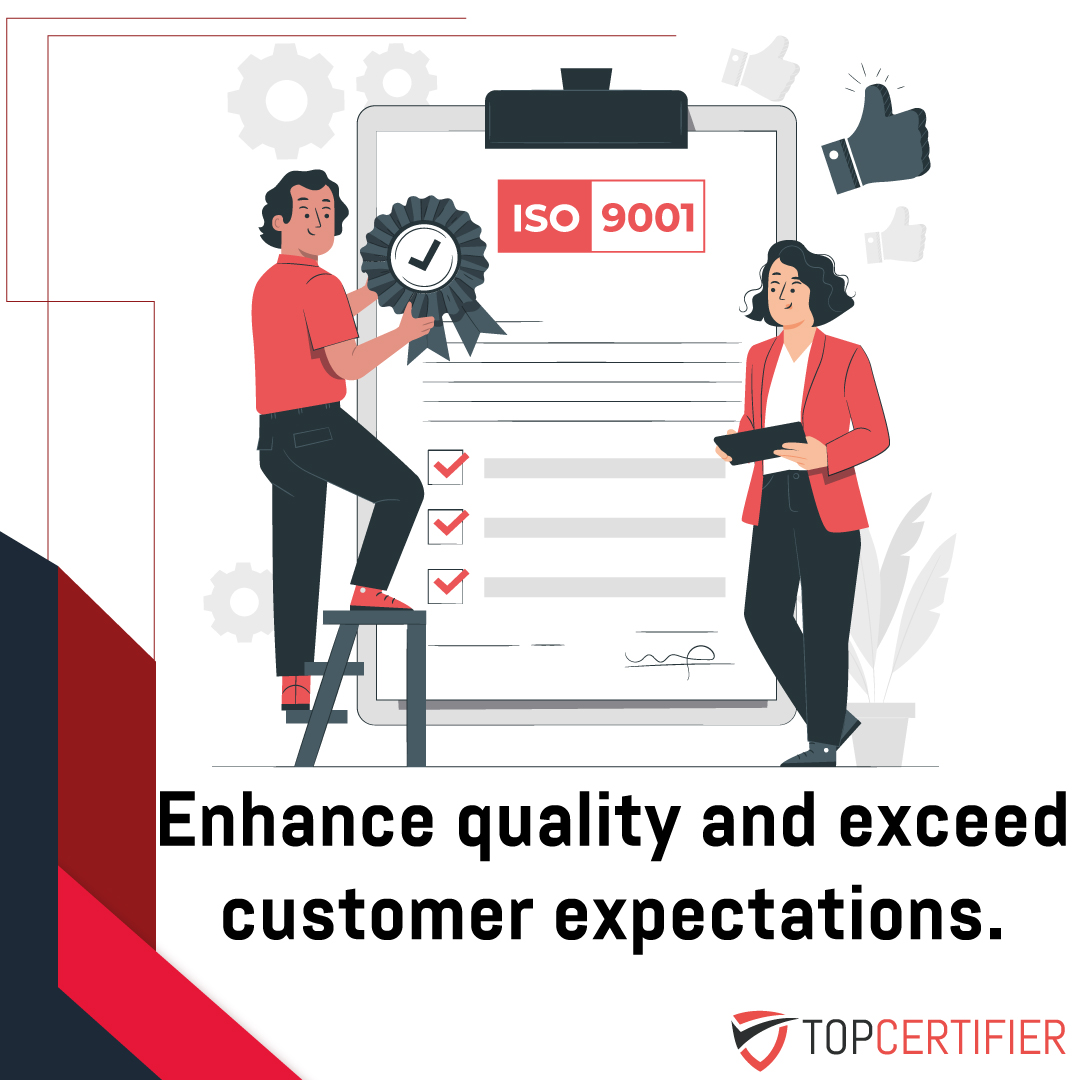 ISO 9001

Enhance quality and exceed customer expectations.

TOPCERTIFIER